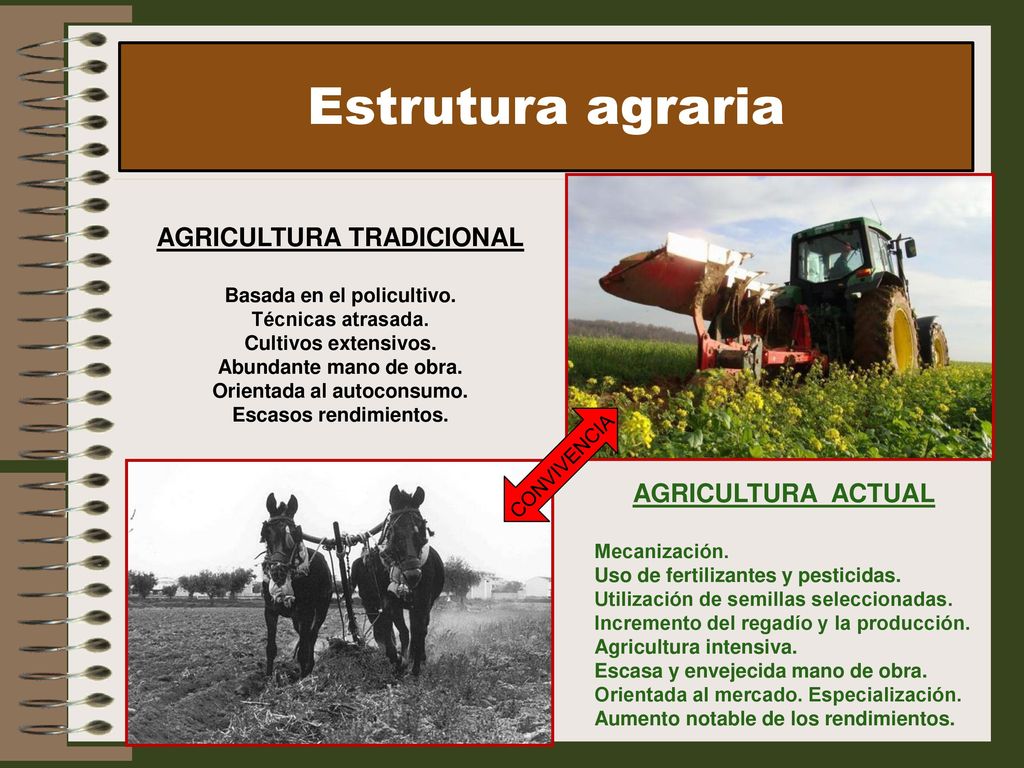 Estrutura agraria

AGRICULTURA TRADICIONAL

Basada en el policultivo.
Técnicas atrasada.
Cultivos extensivos.
Abundante mano de obra.
Orientada al autoconsumo.
Escasos rendimientos.

CONVIVENCIA

AGRICULTURA ACTUAL

Mecanización.
Uso de fertilizantes y pesticidas.
Utilización de semillas seleccionadas.
Incremento del regadío y la producción.
Agricultura intensiva.
Escasa y envejecida mano de obra.
Orientada al mercado. Especialización.
Aumento notable de los rendimientos.